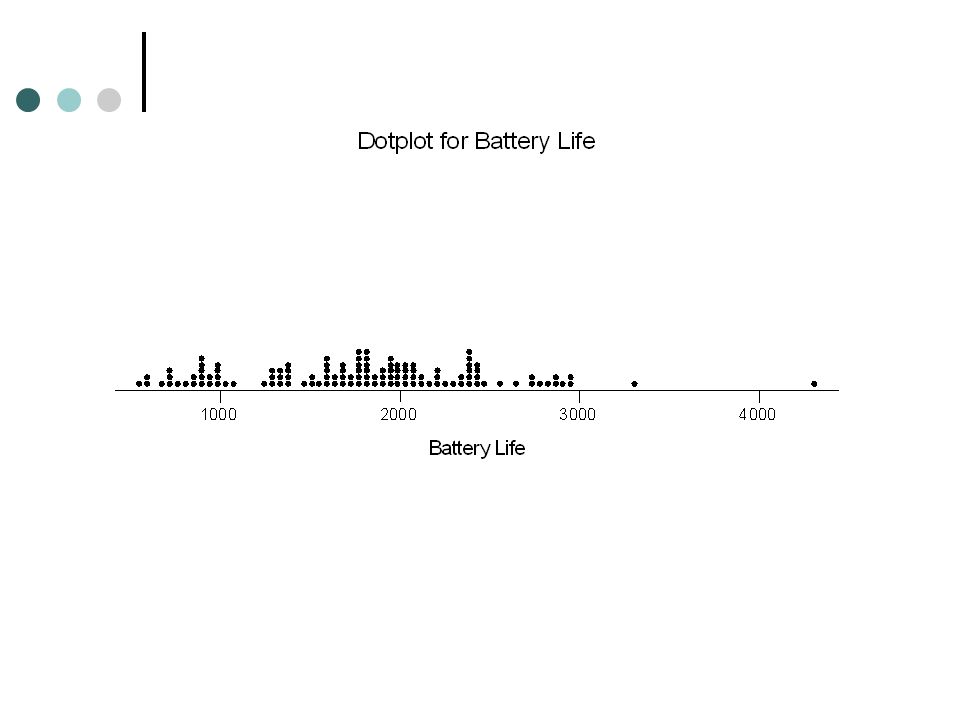 Dotplot for Battery Life

1000
2000
3000
4000

Battery Life